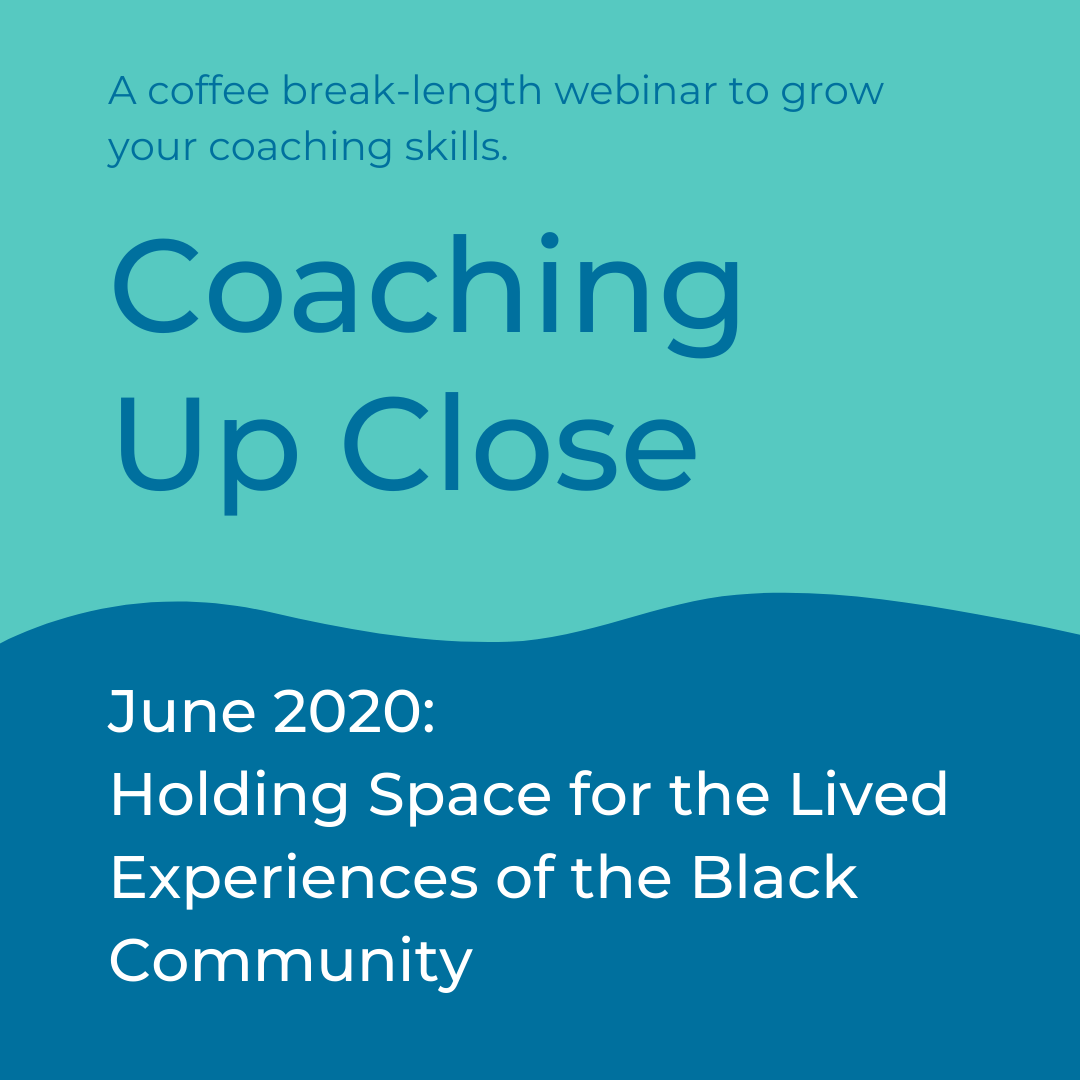 A coffee break-length webinar to grow your coaching skills.

Coaching Up Close

June 2020:
Holding Space for the Lived Experiences of the Black Community